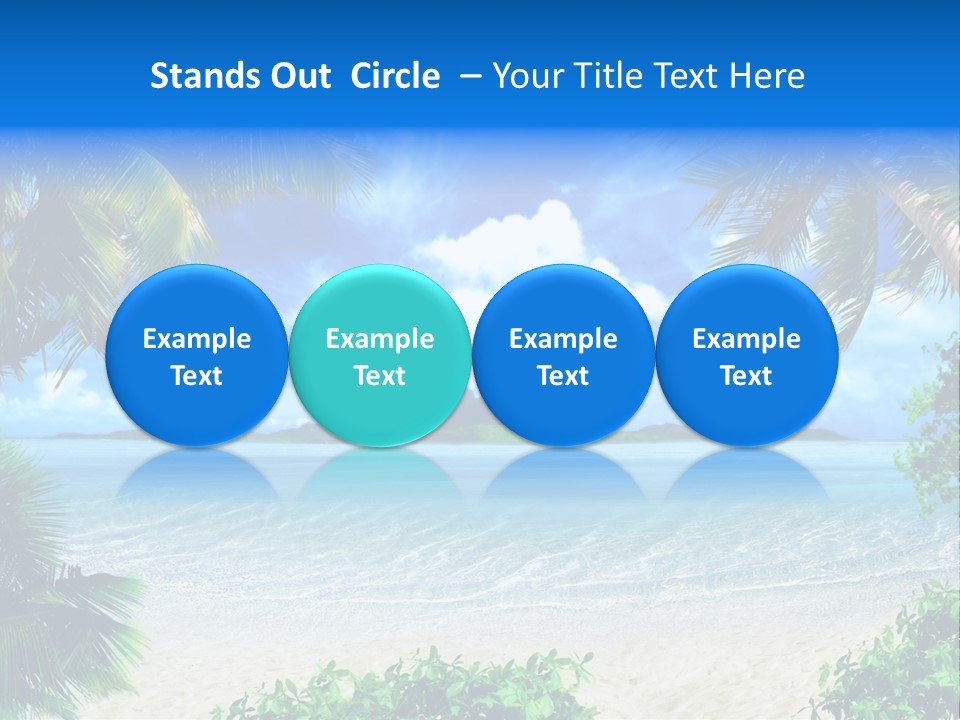 Stands Out Circle – Your Title Text Here

Example Text

Example Text

Example Text

Example Text